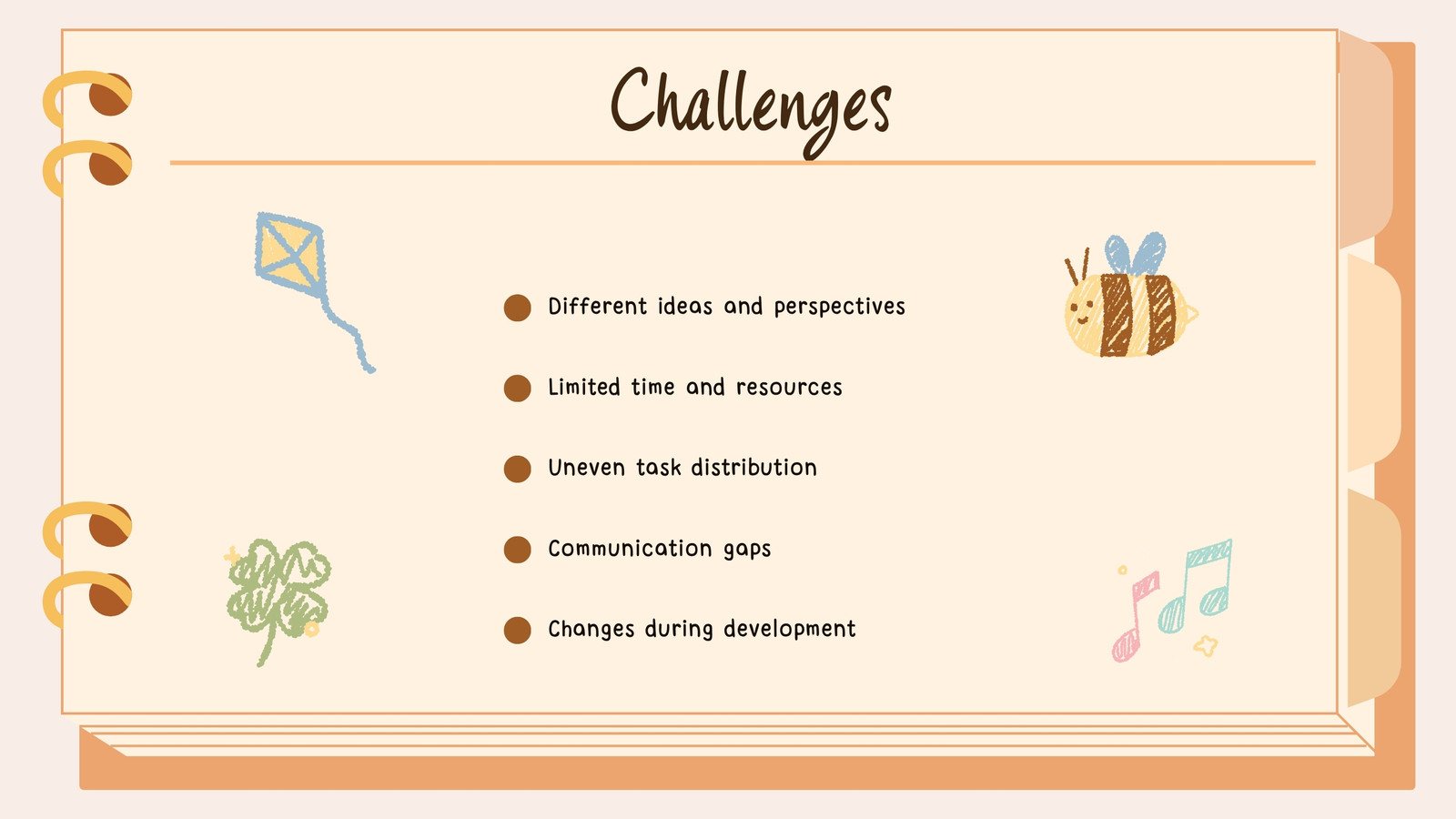 Challenges

• Different ideas and perspectives

• Limited time and resources

• Uneven task distribution

• Communication gaps

• Changes during development